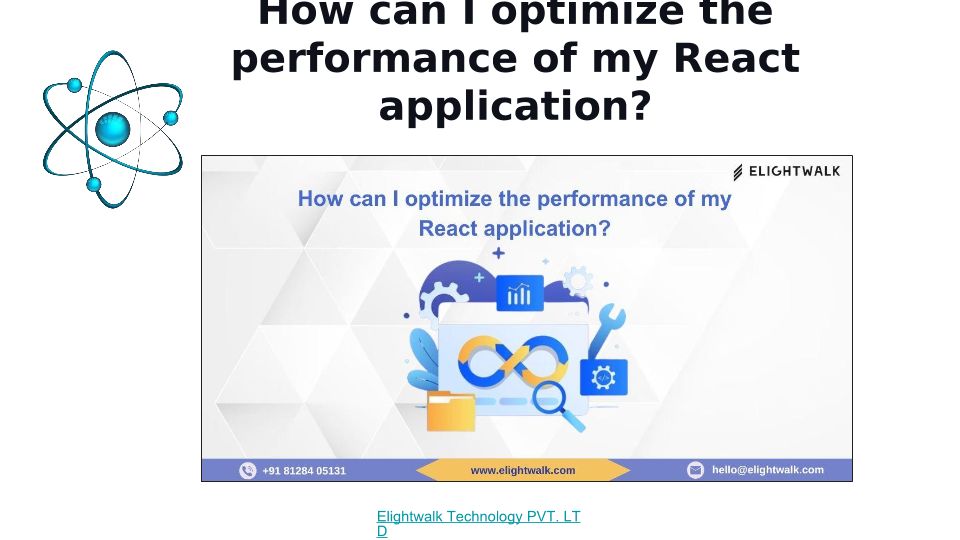 How can I optimize the performance of my React application?

ELIGHTWALK

How can I optimize the performance of my React application?

+91 81284 05131

www.elightwalk.com

hello@elightwalk.com

Elightwalk Technology PVT. LTD